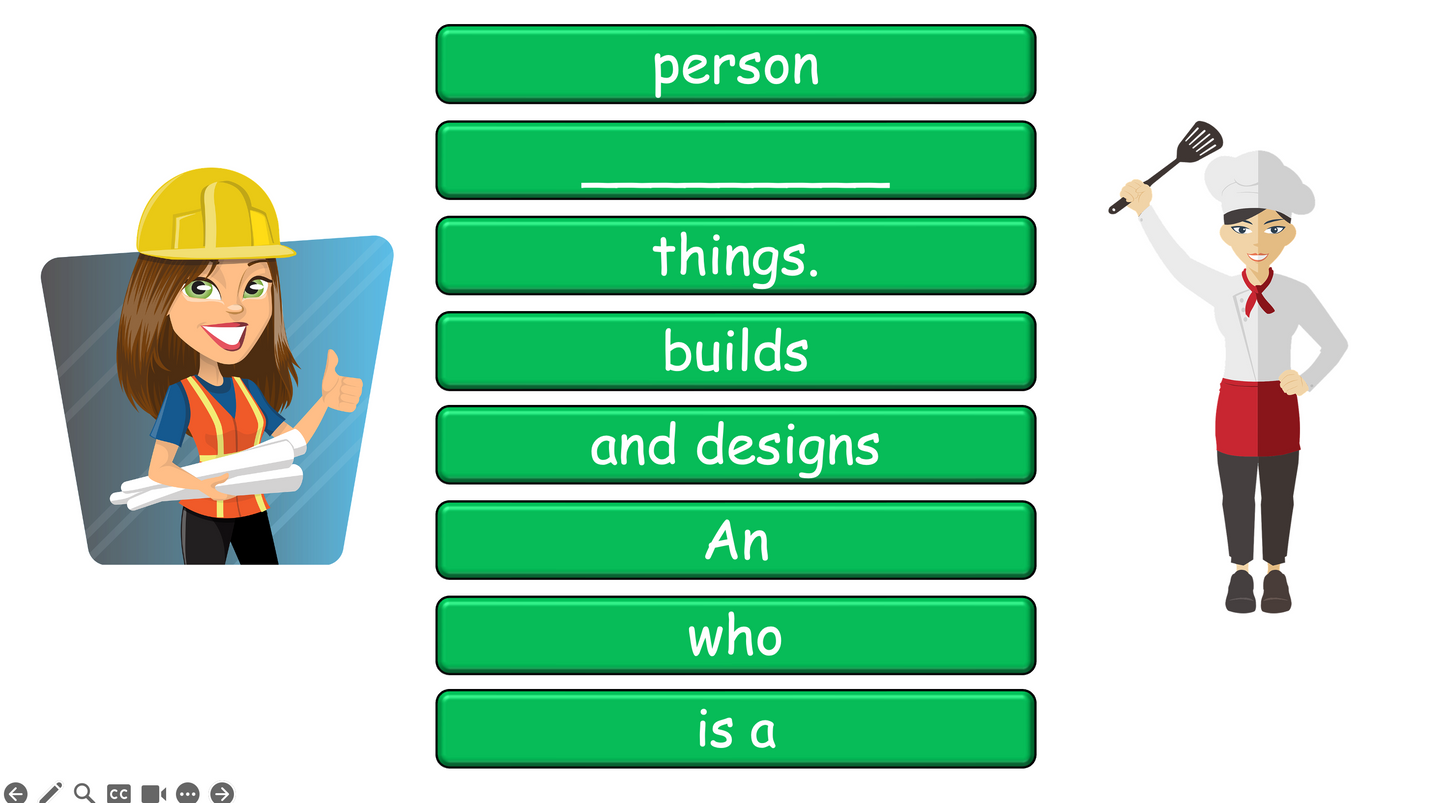 person

___________

things.

builds

and designs

An

who

is a

CC